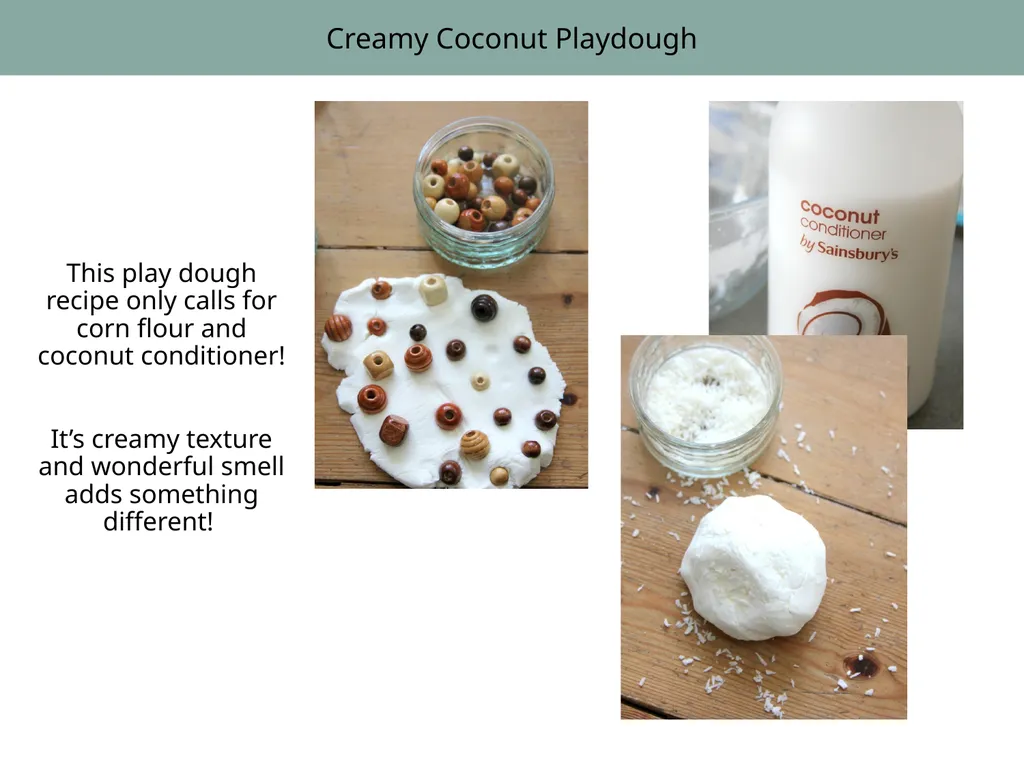 Creamy Coconut Playdough

This play dough recipe only calls for corn flour and coconut conditioner!

It's creamy texture and wonderful smell adds something different!

coconut
conditioner
by Sainsbury's